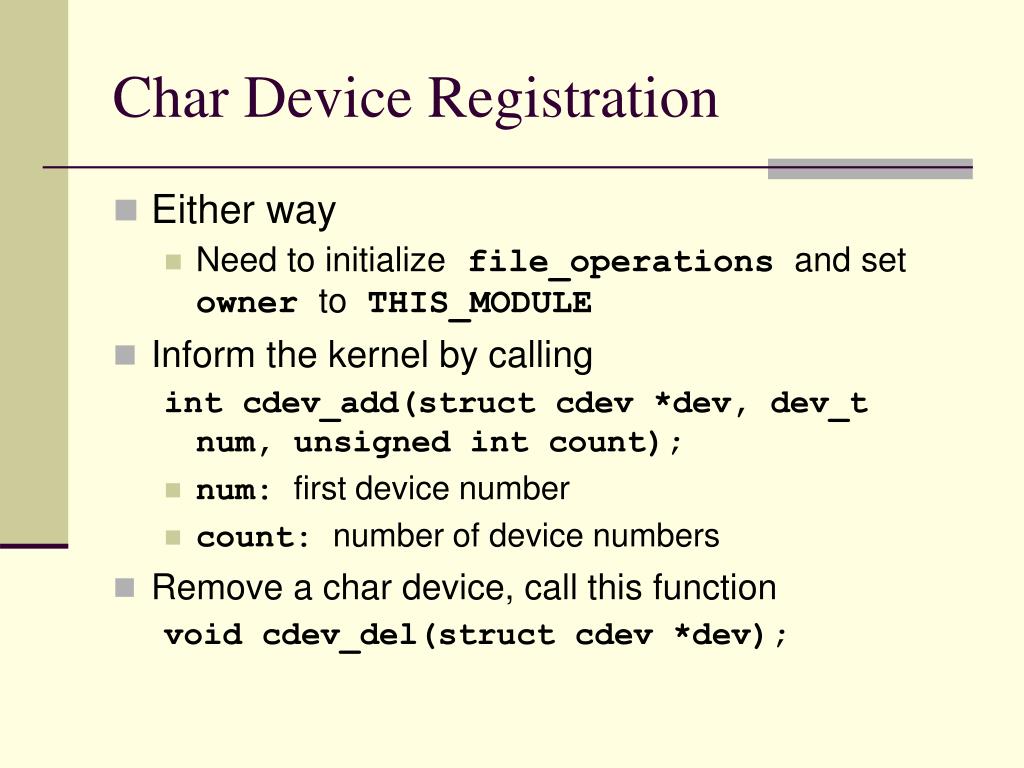 Char Device Registration

Either way

Need to initialize file_operations and set owner to THIS_MODULE

Inform the kernel by calling

int cdev_add(struct cdev *dev, dev_t num, unsigned int count);

num: first device number

count: number of device numbers

Remove a char device, call this function

void cdev_del(struct cdev *dev);